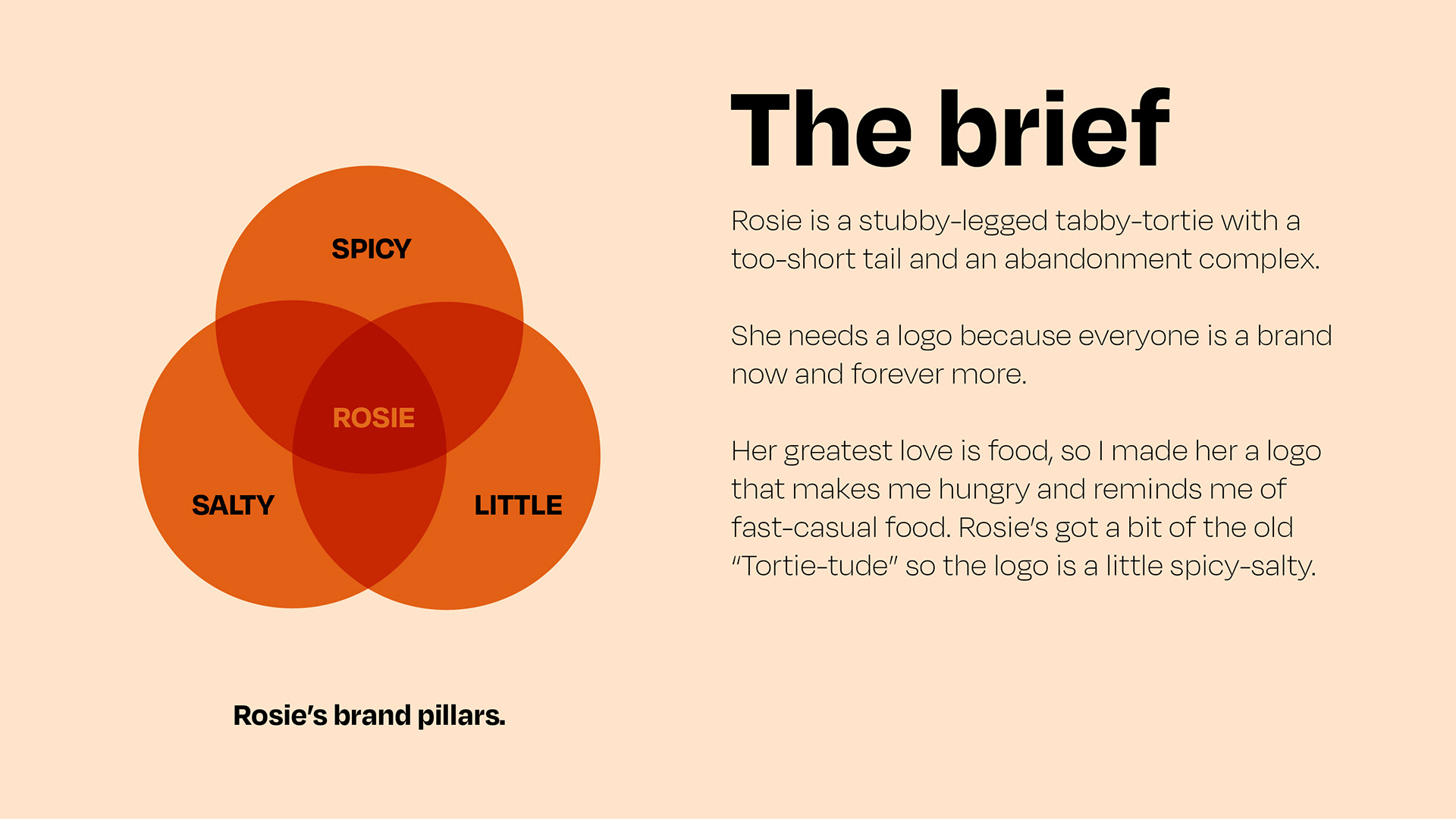 SPICY

ROSIE

SALTY

LITTLE

Rosie's brand pillars.

The brief

Rosie is a stubby-legged tabby-tortie with a too-short tail and an abandonment complex.

She needs a logo because everyone is a brand now and forever more.

Her greatest love is food, so I made her a logo that makes me hungry and reminds me of fast-casual food. Rosie's got a bit of the old "Tortie-tude" so the logo is a little spicy-salty.